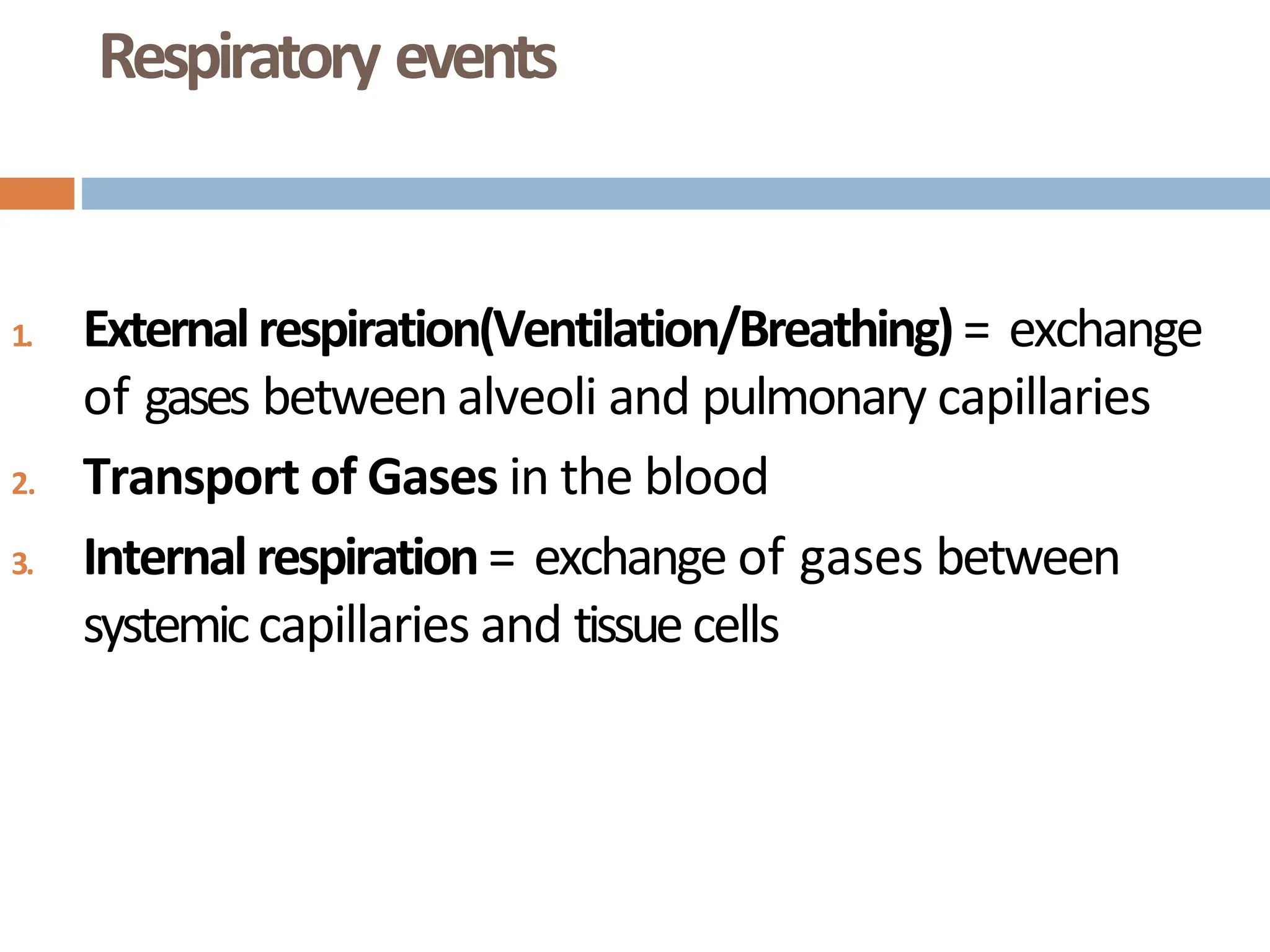 Respiratory events

1. External respiration(Ventilation/Breathing) = exchange of gases between alveoli and pulmonary capillaries
2. Transport of Gases in the blood
3. Internal respiration = exchange of gases between systemic capillaries and tissue cells